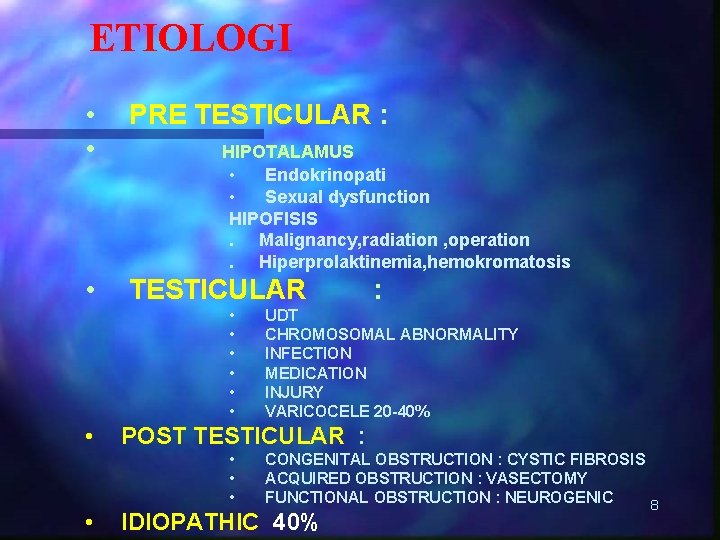 ETIOLOGI

• PRE TESTICULAR :
• HIPOTALAMUS
• Endokrinopati
• Sexual dysfunction
HIPOFISIS
. Malignancy,radiation ,operation
. Hiperprolaktinemia,hemokromatosis
• TESTICULAR :
• UDT
• CHROMOSOMAL ABNORMALITY
• INFECTION
• MEDICATION
• INJURY
• VARICOCELE 20-40%
• POST TESTICULAR :
• CONGENITAL OBSTRUCTION : CYSTIC FIBROSIS
• ACQUIRED OBSTRUCTION : VASECTOMY
• FUNCTIONAL OBSTRUCTION : NEUROGENIC
• IDIOPATHIC 40%

8